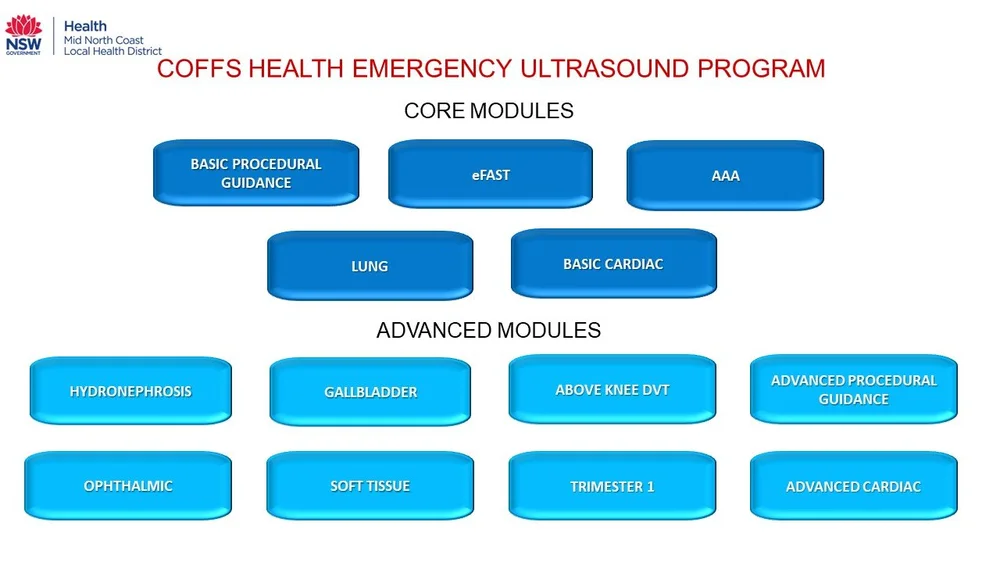 NSW GOVERNMENT
Health
Mid North Coast
Local Health District

COFFS HEALTH EMERGENCY ULTRASOUND PROGRAM

CORE MODULES

BASIC PROCEDURAL GUIDANCE

eFAST

AAA

LUNG

BASIC CARDIAC

ADVANCED MODULES

HYDRONEPHROSIS

GALLBLADDER

ABOVE KNEE DVT

ADVANCED PROCEDURAL GUIDANCE

OPHTHALMIC

SOFT TISSUE

TRIMESTER 1

ADVANCED CARDIAC